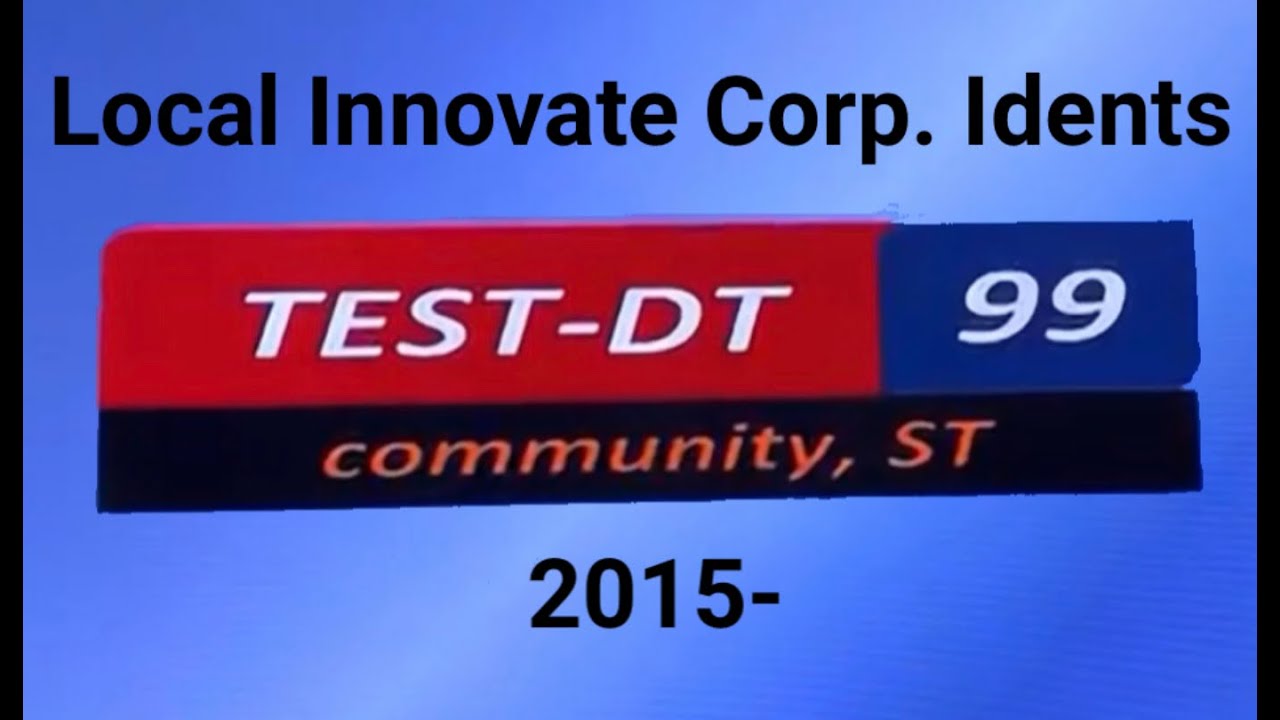 Local Innovate Corp. Idents

TEST-DT 99

community, ST

2015-